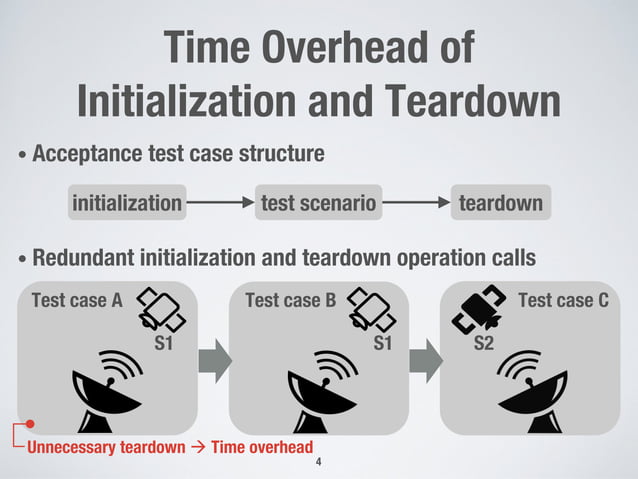 Time Overhead of Initialization and Teardown

• Acceptance test case structure

initialization → test scenario → teardown

• Redundant initialization and teardown operation calls

Test case A
S1

Test case B
S1

Test case C
S2

Unnecessary teardown → Time overhead

4